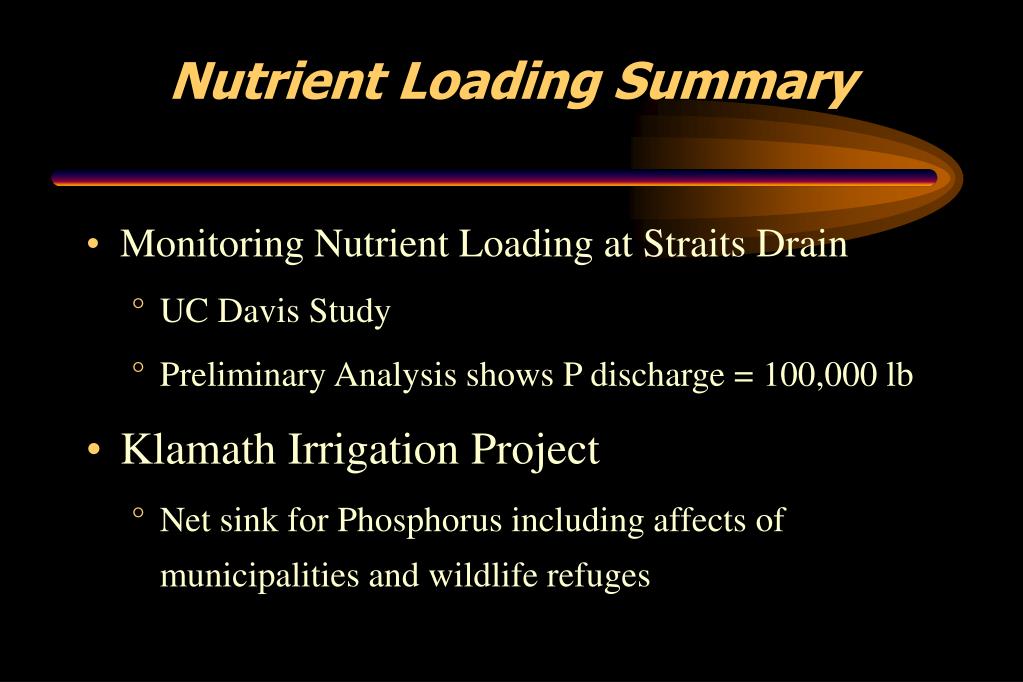 Nutrient Loading Summary

• Monitoring Nutrient Loading at Straits Drain

° UC Davis Study

° Preliminary Analysis shows P discharge = 100,000 lb

• Klamath Irrigation Project

° Net sink for Phosphorus including affects of municipalities and wildlife refuges